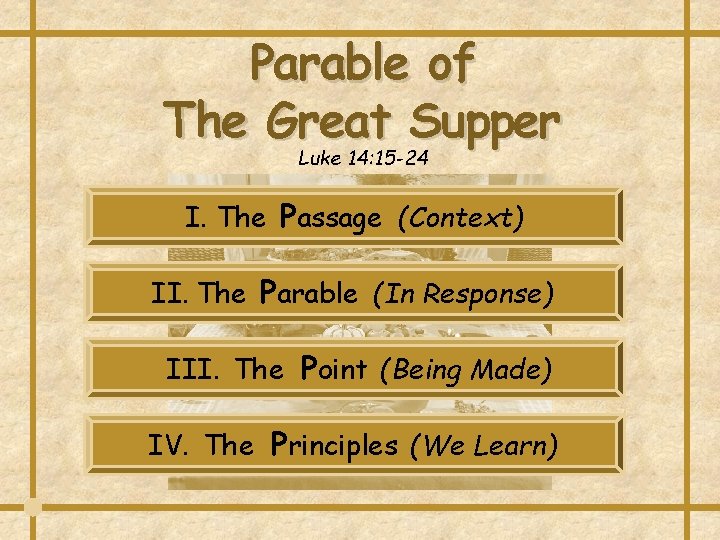 Parable of
The Great Supper

Luke 14:15-24

I. The Passage (Context)

II. The Parable (In Response)

III. The Point (Being Made)

IV. The Principles (We Learn)